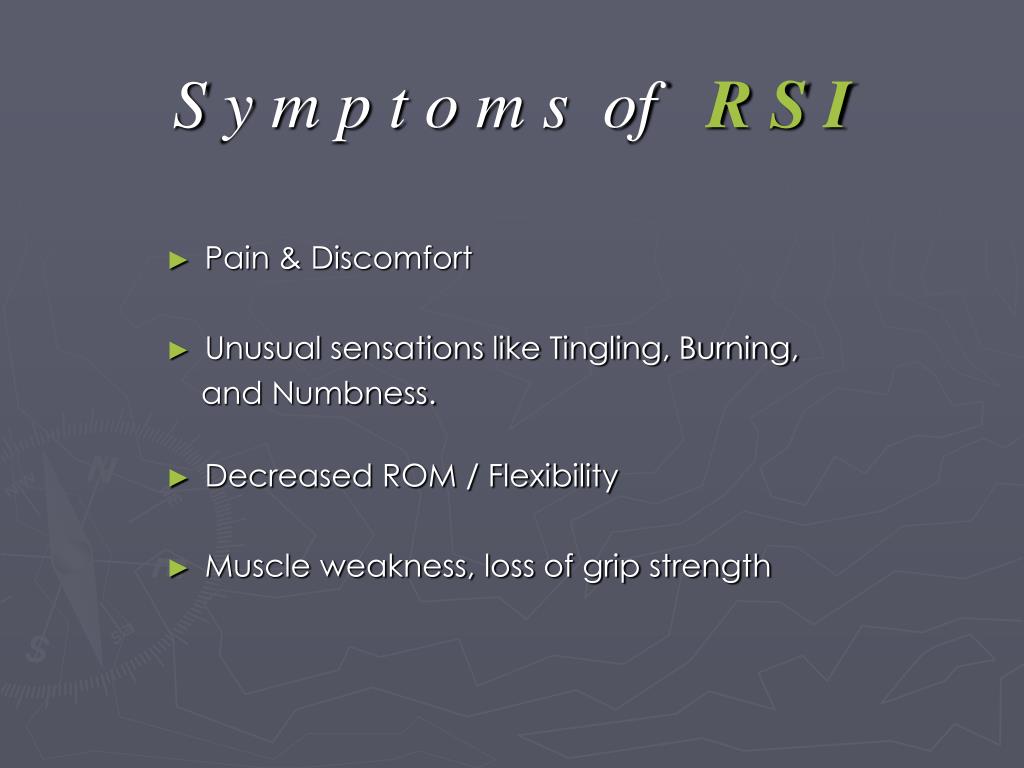 Symptoms of RSI

► Pain & Discomfort

► Unusual sensations like Tingling, Burning, and Numbness.

► Decreased ROM / Flexibility

► Muscle weakness, loss of grip strength